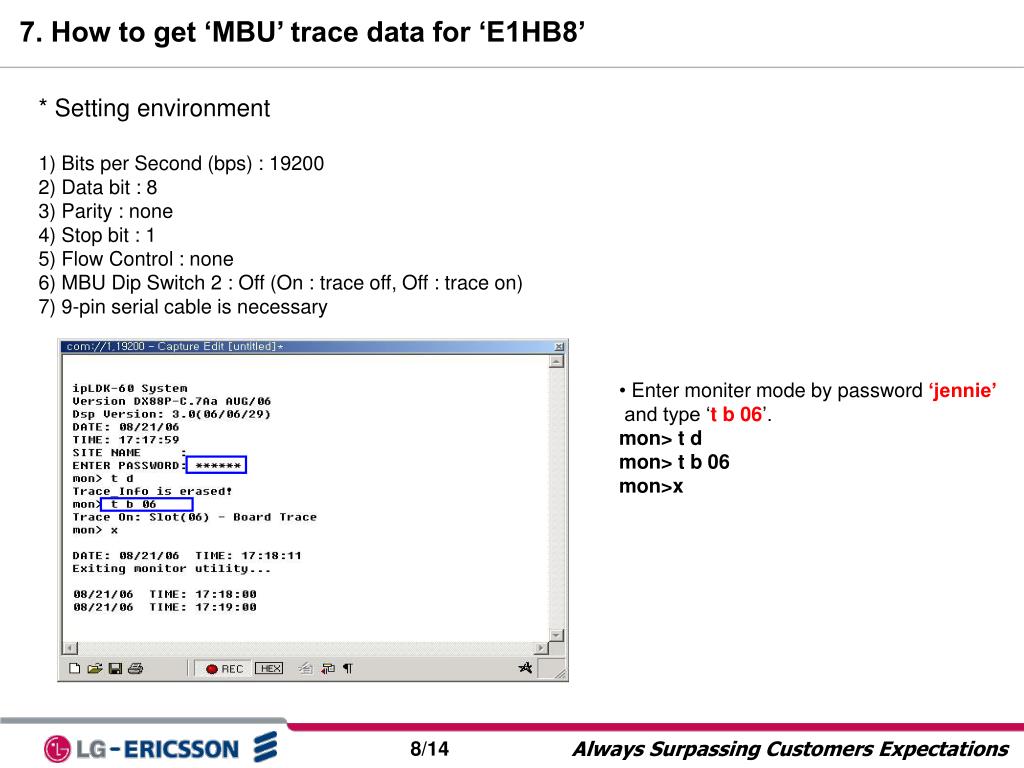 7. How to get ‘MBU’ trace data for ‘E1HB8’

* Setting environment

1) Bits per Second (bps) : 19200
2) Data bit : 8
3) Parity : none
4) Stop bit : 1
5) Flow Control : none
6) MBU Dip Switch 2 : Off (On : trace off, Off : trace on)
7) 9-pin serial cable is necessary

com://1,19200 - Capture Edit [untitled]*

ipLDK-60 System
Version DX88P-C.7Aa AUG/06
Dsp Version: 3.0(06/06/29)
DATE: 08/21/06
TIME: 17:17:59
SITE NAME :
ENTER PASSWORD: ******
mon> t d
Trace Info is erased!
mon> t b 06
Trace On: Slot(06) - Board Trace
mon> x

DATE: 08/21/06 TIME: 17:18:11
Exiting monitor utility...

08/21/06 TIME: 17:18:00
08/21/06 TIME: 17:19:00

REC HEX

• Enter moniter mode by password ‘jennie’ and type ‘t b 06’.
mon> t d
mon> t b 06
mon>x

LG-ERICSSON

8/14

Always Surpassing Customers Expectations